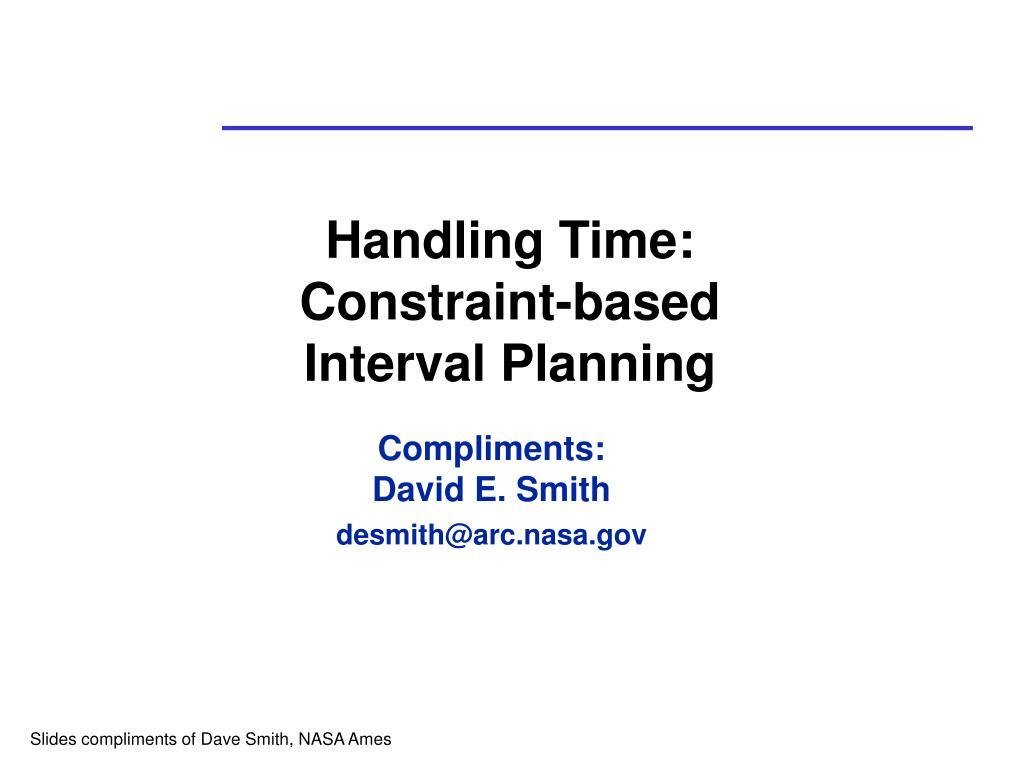 Handling Time: Constraint-based Interval Planning

Compliments:
David E. Smith
desmith@arc.nasa.gov

Slides compliments of Dave Smith, NASA Ames